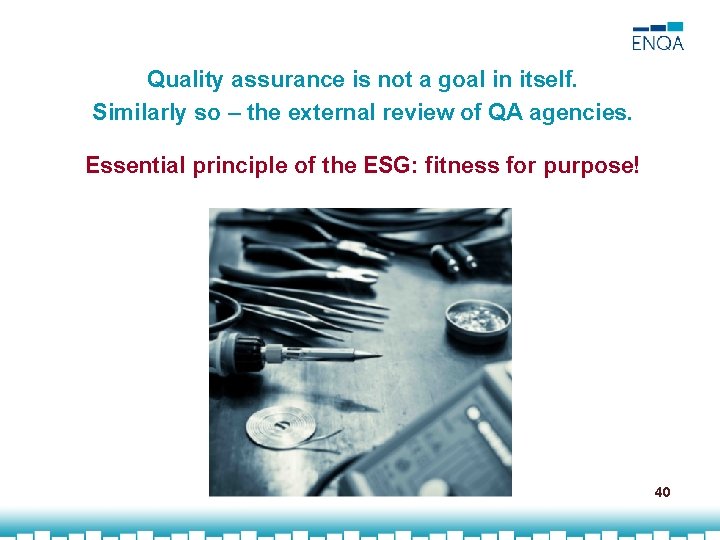 ENQA

Quality assurance is not a goal in itself.
Similarly so – the external review of QA agencies.

Essential principle of the ESG: fitness for purpose!

40